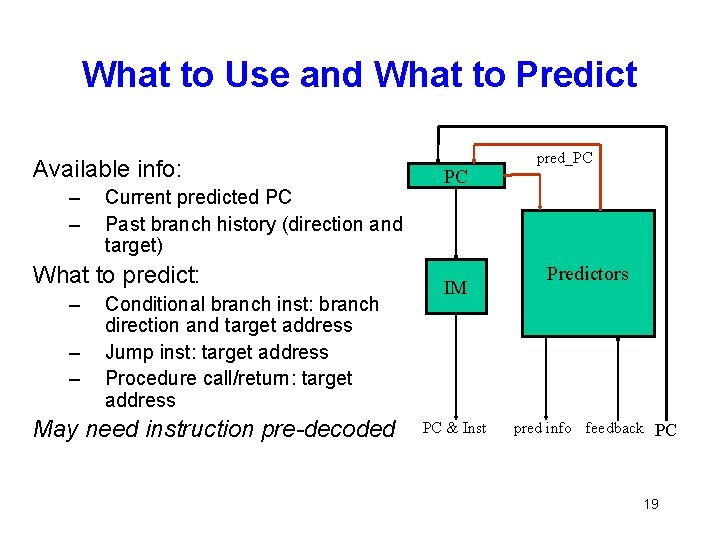 What to Use and What to Predict

Available info:

– Current predicted PC

– Past branch history (direction and target)

What to predict:

– Conditional branch inst: branch direction and target address

– Jump inst: target address

– Procedure call/return: target address

May need instruction pre-decoded

pred_PC

PC

IM

Predictors

PC & Inst

pred info

feedback

PC

19